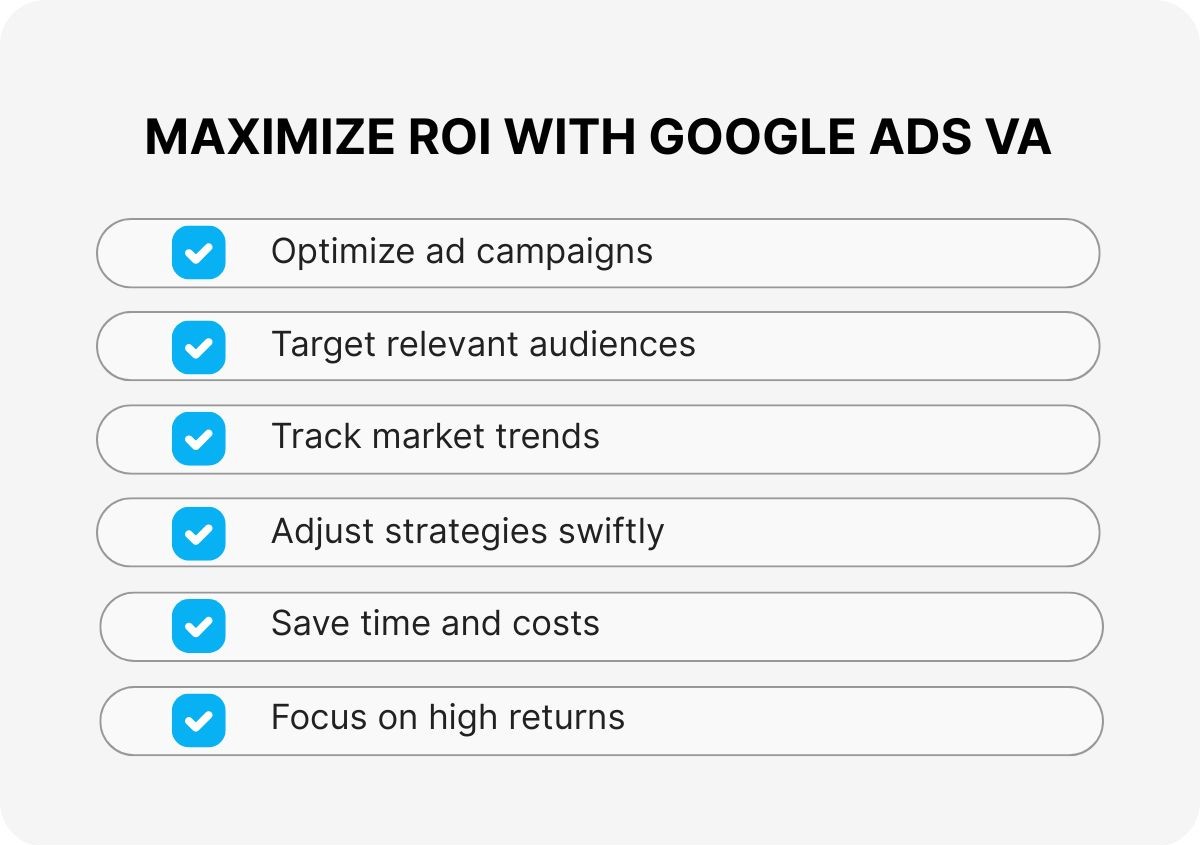 MAXIMIZE ROI WITH GOOGLE ADS VA

Optimize ad campaigns

Target relevant audiences

Track market trends

Adjust strategies swiftly

Save time and costs

Focus on high returns